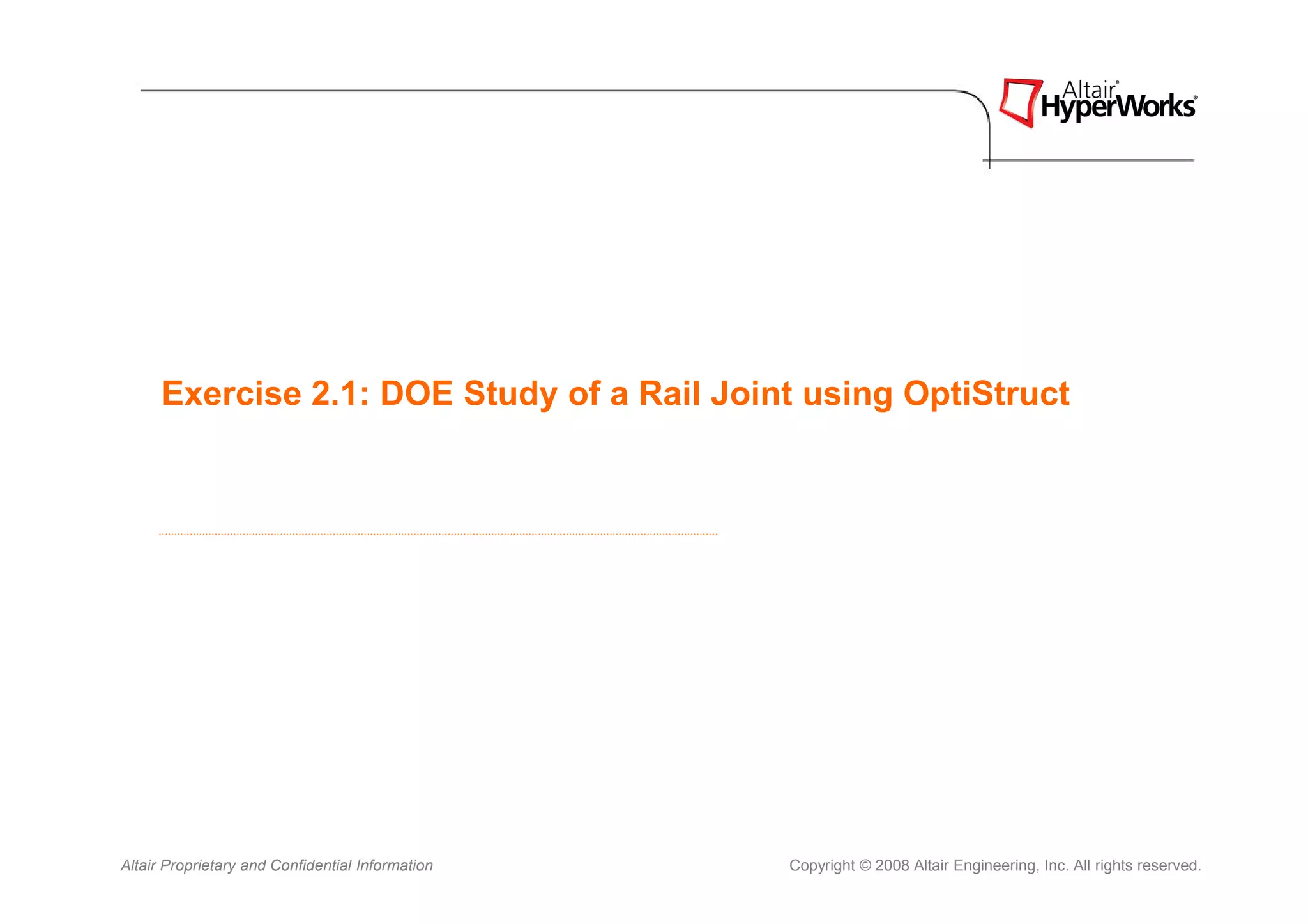 Altair® HyperWorks®

Exercise 2.1: DOE Study of a Rail Joint using OptiStruct

Altair Proprietary and Confidential Information

Copyright © 2008 Altair Engineering, Inc. All rights reserved.